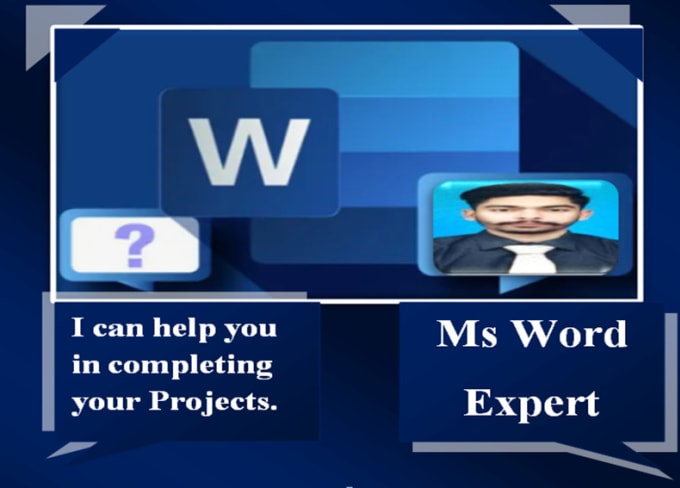 W

?

I can help you in completing your Projects.

Ms Word Expert